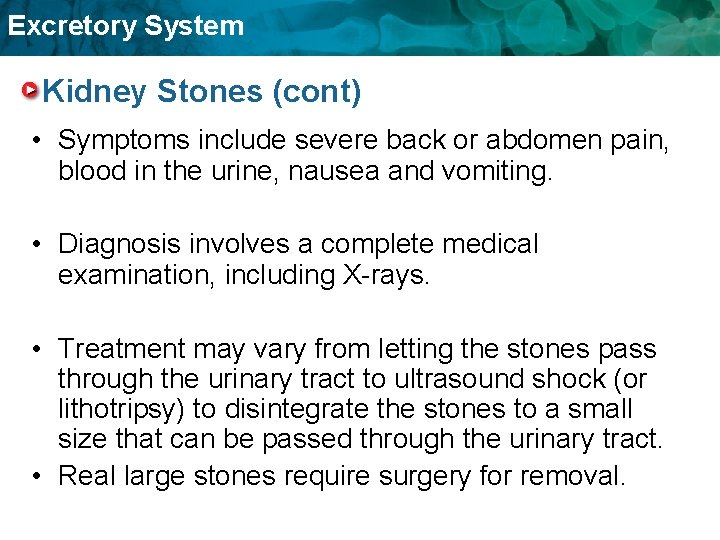 Excretory System

Kidney Stones (cont)

• Symptoms include severe back or abdomen pain, blood in the urine, nausea and vomiting.

• Diagnosis involves a complete medical examination, including X-rays.

• Treatment may vary from letting the stones pass through the urinary tract to ultrasound shock (or lithotripsy) to disintegrate the stones to a small size that can be passed through the urinary tract.
• Real large stones require surgery for removal.